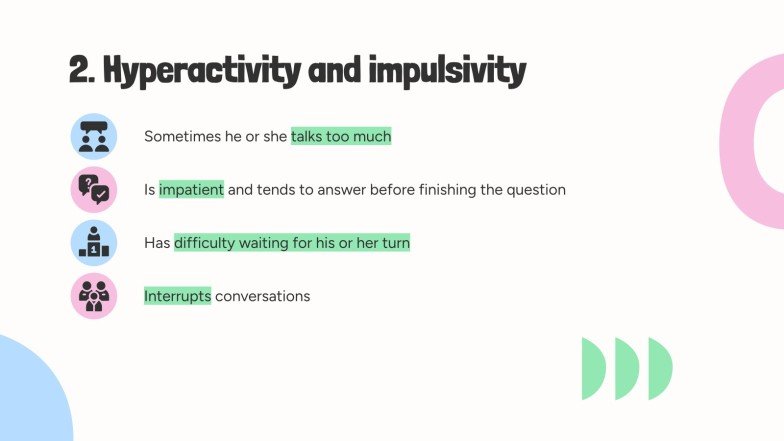 2. Hyperactivity and impulsivity

Sometimes he or she talks too much

Is impatient and tends to answer before finishing the question

Has difficulty waiting for his or her turn

Interrupts conversations